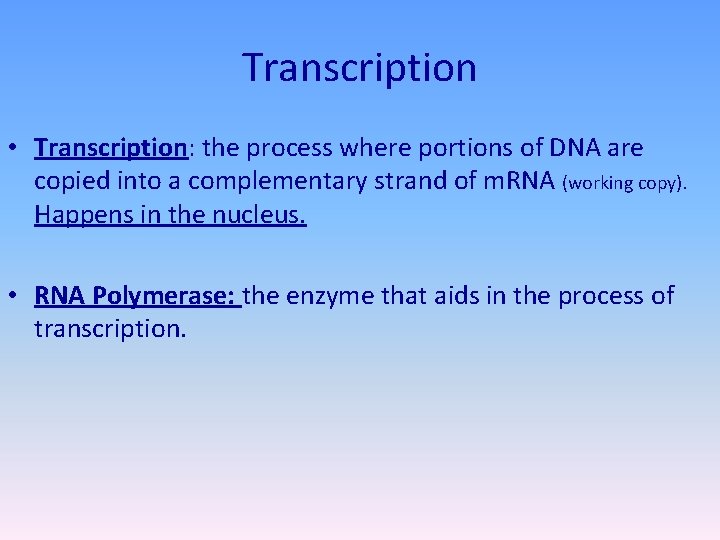 Transcription

• Transcription: the process where portions of DNA are copied into a complementary strand of mRNA (working copy). Happens in the nucleus.

• RNA Polymerase: the enzyme that aids in the process of transcription.